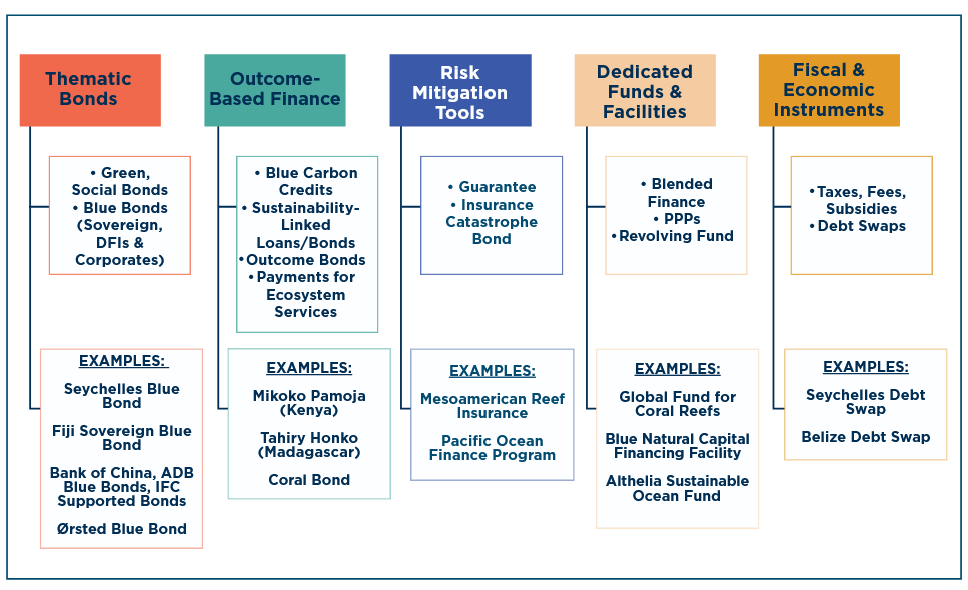 Thematic Bonds

• Green, Social Bonds
• Blue Bonds (Sovereign, DFIs & Corporates)

EXAMPLES:

Seychelles Blue Bond

Fiji Sovereign Blue Bond

Bank of China, ADB Blue Bonds, IFC Supported Bonds

Ørsted Blue Bond

Outcome-Based Finance

• Blue Carbon Credits
• Sustainability-Linked Loans/Bonds
• Outcome Bonds
• Payments for Ecosystem Services

EXAMPLES:

Mikoko Pamoja (Kenya)

Tahiry Honko (Madagascar)

Coral Bond

Risk Mitigation Tools

• Guarantee
• Insurance Catastrophe Bond

EXAMPLES:

Mesoamerican Reef Insurance

Pacific Ocean Finance Program

Dedicated Funds & Facilities

• Blended Finance
• PPPs
• Revolving Fund

EXAMPLES:

Global Fund for Coral Reefs

Blue Natural Capital Financing Facility

Althelia Sustainable Ocean Fund

Fiscal & Economic Instruments

• Taxes, Fees, Subsidies
• Debt Swaps

EXAMPLES:

Seychelles Debt Swap

Belize Debt Swap